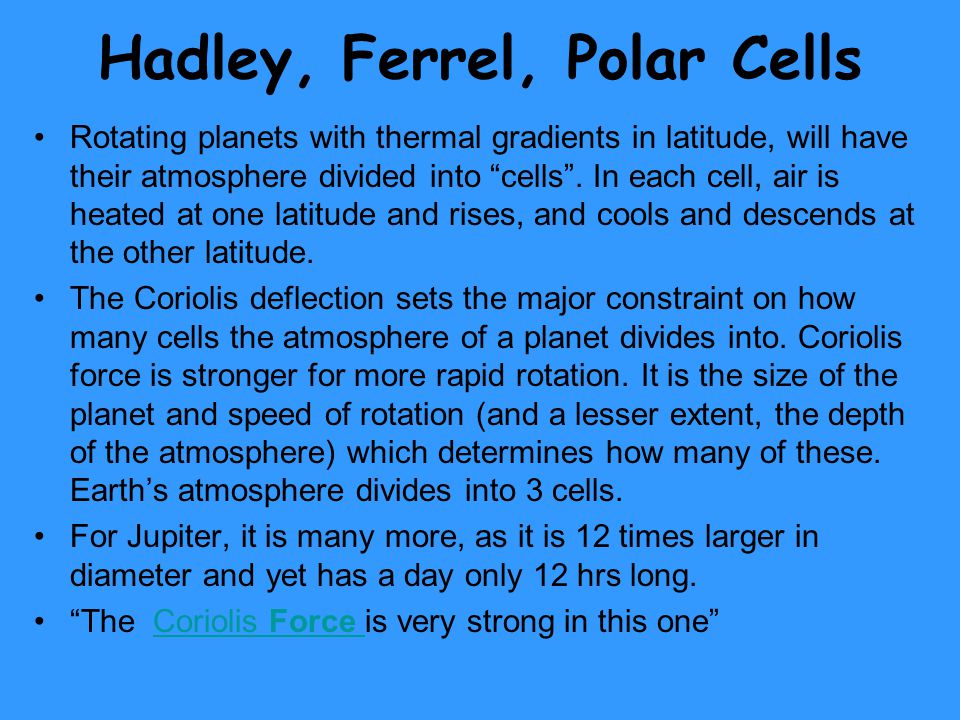 Hadley, Ferrel, Polar Cells

• Rotating planets with thermal gradients in latitude, will have their atmosphere divided into “cells”. In each cell, air is heated at one latitude and rises, and cools and descends at the other latitude.

• The Coriolis deflection sets the major constraint on how many cells the atmosphere of a planet divides into. Coriolis force is stronger for more rapid rotation. It is the size of the planet and speed of rotation (and a lesser extent, the depth of the atmosphere) which determines how many of these. Earth’s atmosphere divides into 3 cells.

• For Jupiter, it is many more, as it is 12 times larger in diameter and yet has a day only 12 hrs long.

• “The Coriolis Force is very strong in this one”